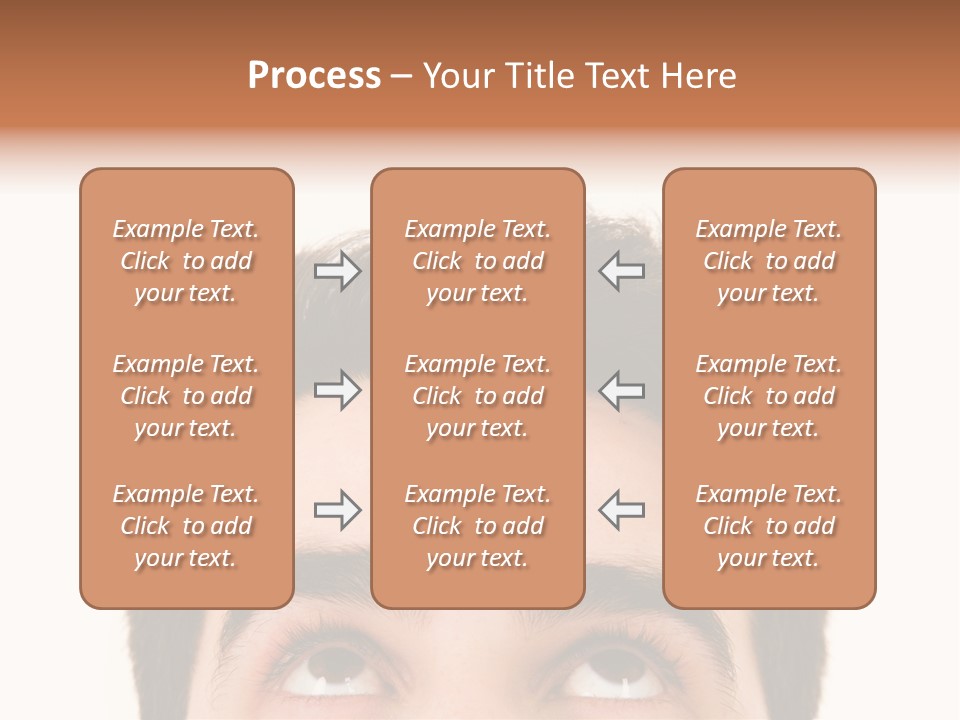 Process – Your Title Text Here

Example Text. Click to add your text.

Example Text. Click to add your text.

Example Text. Click to add your text.

Example Text. Click to add your text.

Example Text. Click to add your text.

Example Text. Click to add your text.

Example Text. Click to add your text.

Example Text. Click to add your text.

Example Text. Click to add your text.